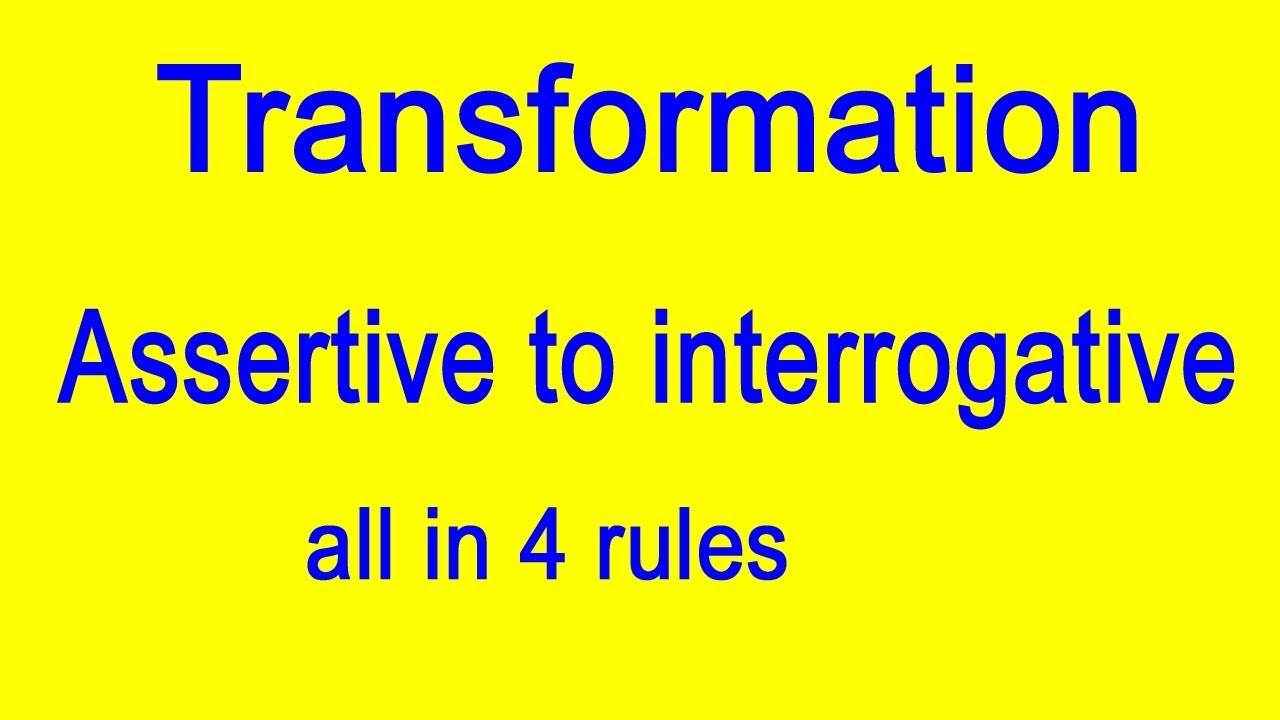 Transformation

Assertive to interrogative

all in 4 rules